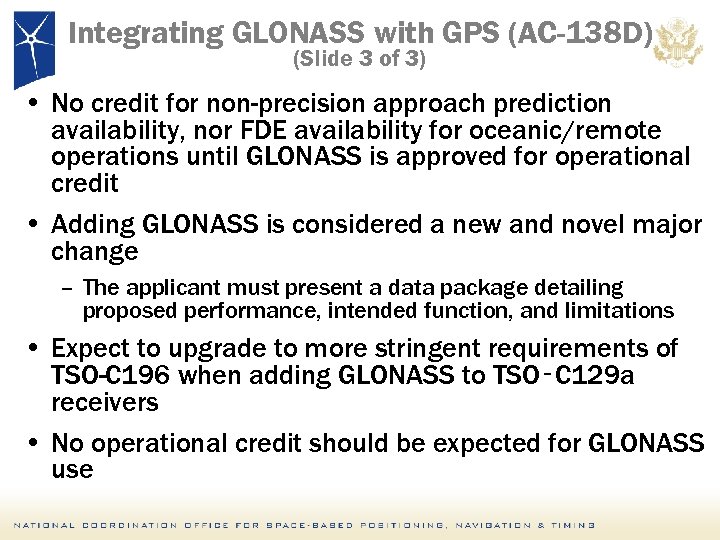 Integrating GLONASS with GPS (AC-138D)
(Slide 3 of 3)

• No credit for non-precision approach prediction availability, nor FDE availability for oceanic/remote operations until GLONASS is approved for operational credit

• Adding GLONASS is considered a new and novel major change

– The applicant must present a data package detailing proposed performance, intended function, and limitations

• Expect to upgrade to more stringent requirements of TSO-C196 when adding GLONASS to TSO-C129a receivers

• No operational credit should be expected for GLONASS use

NATIONAL COORDINATION OFFICE FOR SPACE-BASED POSITIONING, NAVIGATION & TIMING